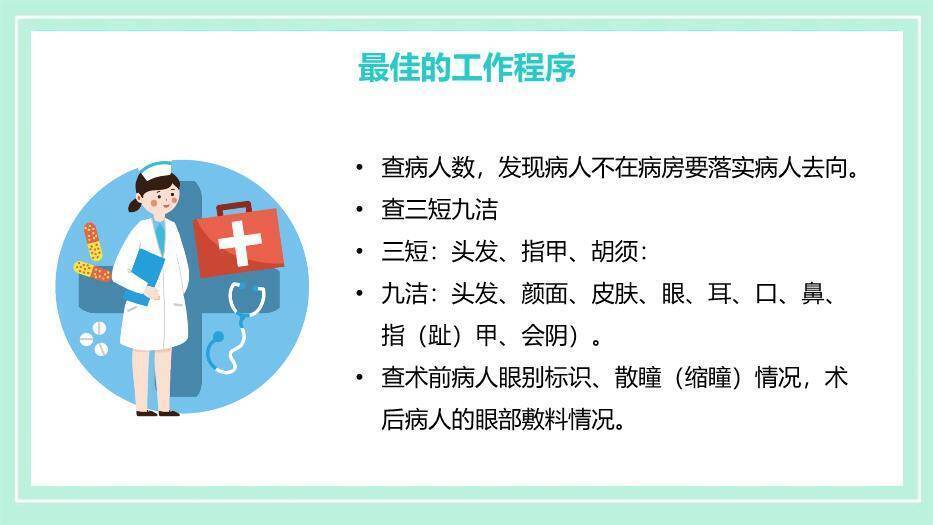 最佳的工作程序

• 查病人数，发现病人不在病房要落实病人去向。
• 查三短九洁
• 三短：头发、指甲、胡须：
• 九洁：头发、颜面、皮肤、眼、耳、口、鼻、指（趾）甲、会阴）。
• 查术前病人眼别标识、散瞳（缩瞳）情况，术后病人的眼部敷料情况。